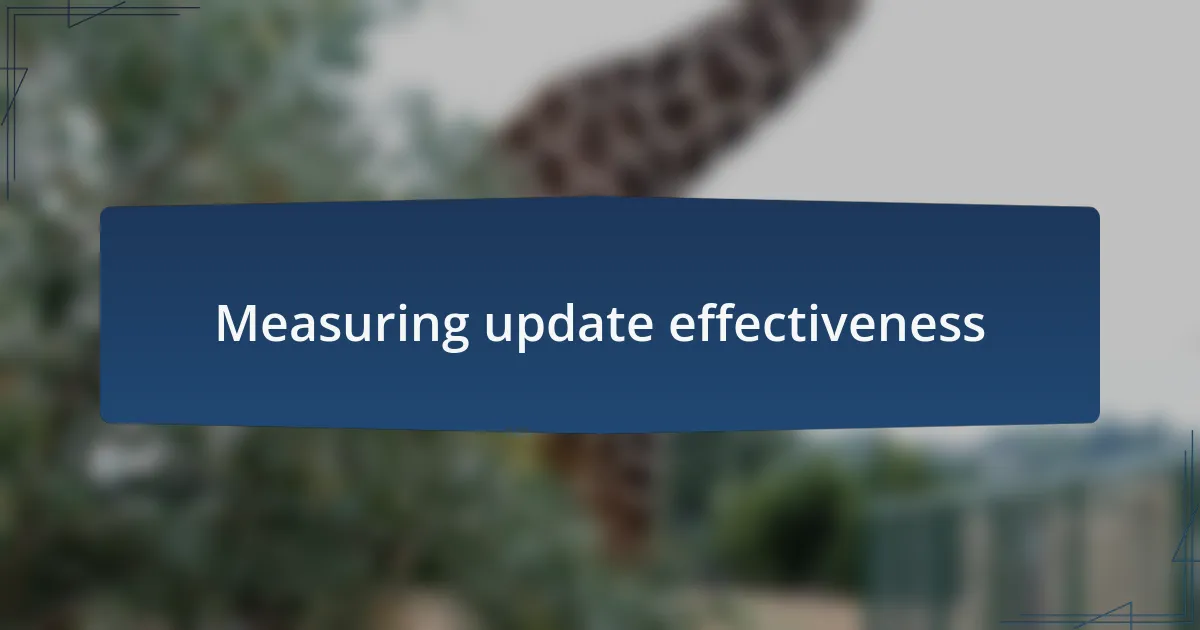 Measuring update effectiveness